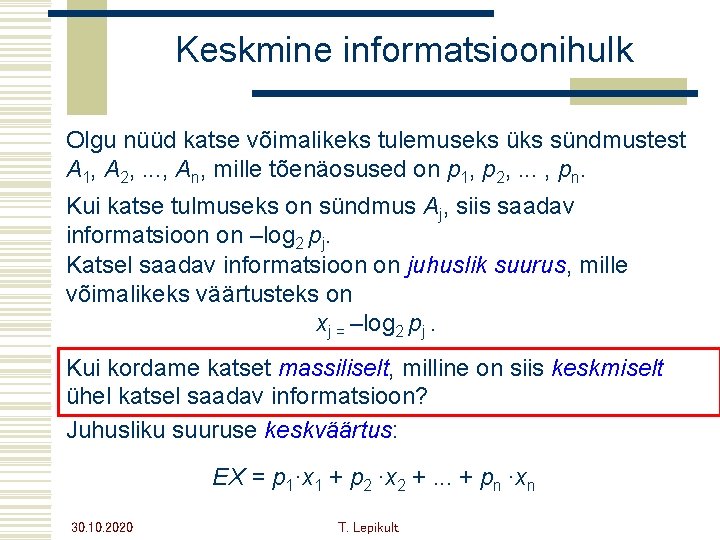 Keskmine informatsioonihulk

Olgu nüüd katse võimalikeks tulemuseks üks sündmustest $A_1$, $A_2$, ..., $A_n$, mille tõenäosused on $p_1$, $p_2$, ... , $p_n$.

Kui katse tulmuseks on sündmus $A_j$, siis saadav informatsioon on $-\log_2 p_j$.
Katsel saadav informatsioon on juhuslik suurus, mille võimalikeks väärtusteks on

$x_j = -\log_2 p_j$ .

Kui kordame katset massiliselt, milline on siis keskmiselt ühel katsel saadav informatsioon?

Juhusliku suuruse keskväärtus:

$EX = p_1 \cdot x_1 + p_2 \cdot x_2 + ... + p_n \cdot x_n$

30.10.2020

T. Lepikult